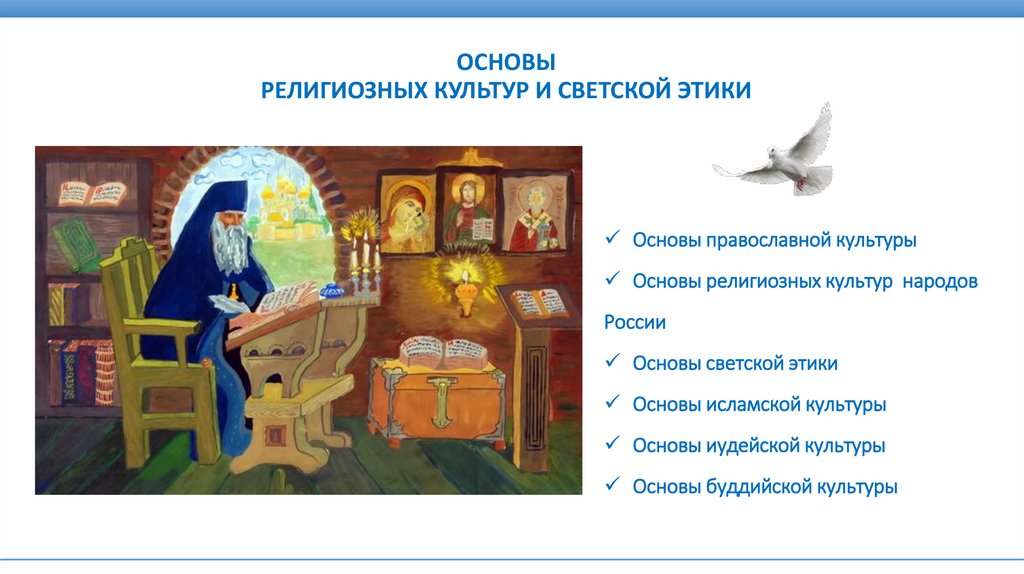 ОСНОВЫ
РЕЛИГИОЗНЫХ КУЛЬТУР И СВЕТСКОЙ ЭТИКИ

✓ Основы православной культуры

✓ Основы религиозных культур народов России

✓ Основы светской этики

✓ Основы исламской культуры

✓ Основы иудейской культуры

✓ Основы буддийской культуры